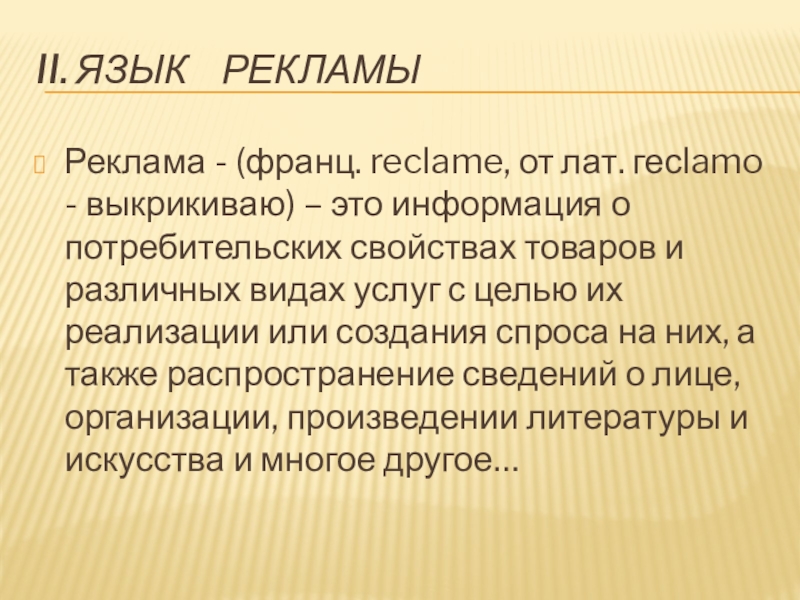 II. ЯЗЫК РЕКЛАМЫ

Реклама - (франц. reclame, от лат. reclamo - выкрикиваю) – это информация о потребительских свойствах товаров и различных видах услуг с целью их реализации или создания спроса на них, а также распространение сведений о лице, организации, произведении литературы и искусства и многое другое…